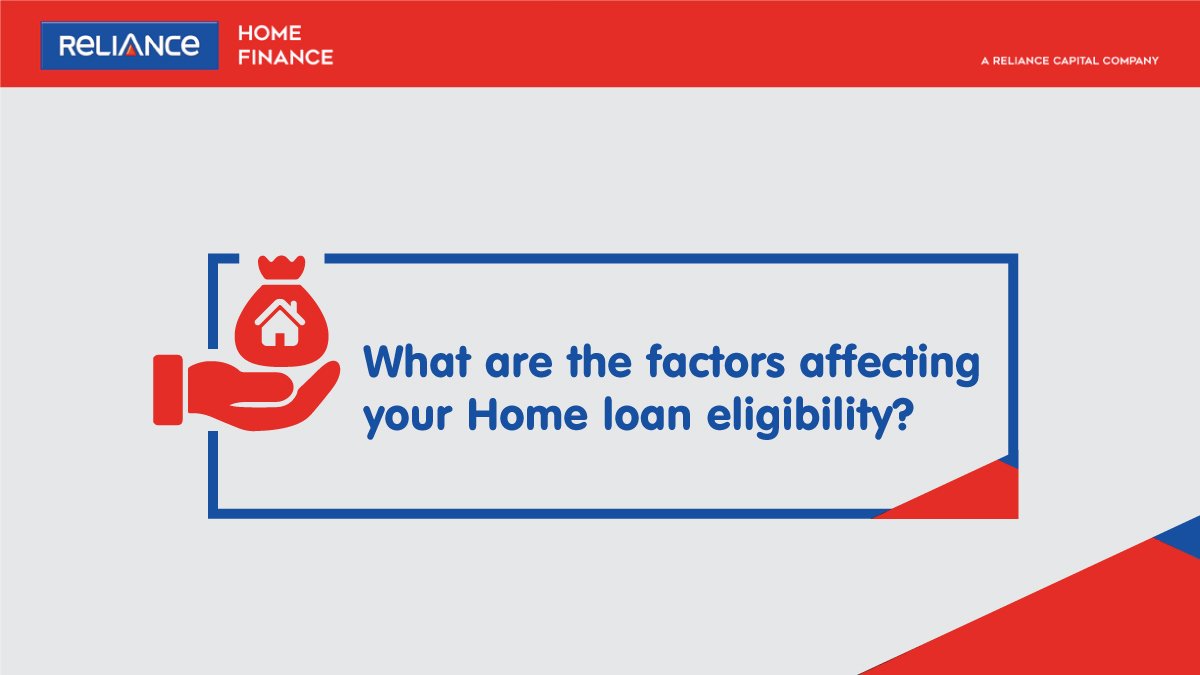 RELIANCE HOME FINANCE

A RELIANCE CAPITAL COMPANY

What are the factors affecting your Home loan eligibility?